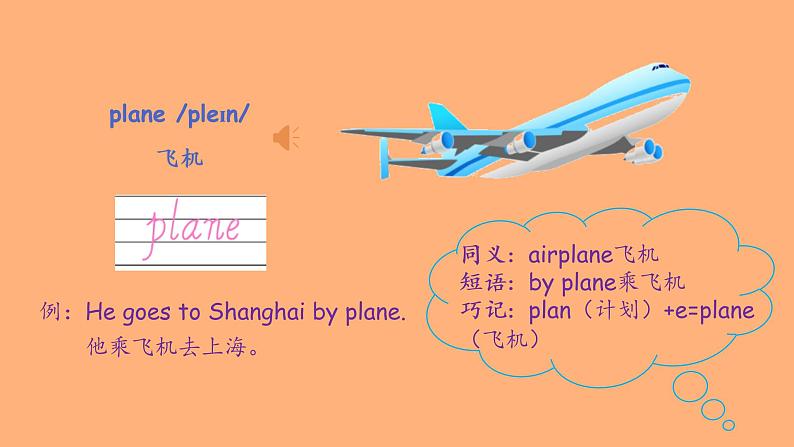 plane /pleɪn/

飞机

plane

例：He goes to Shanghai by plane.
他乘飞机去上海。

同义：airplane飞机
短语：by plane乘飞机
巧记：plan（计划）+e=plane（飞机）